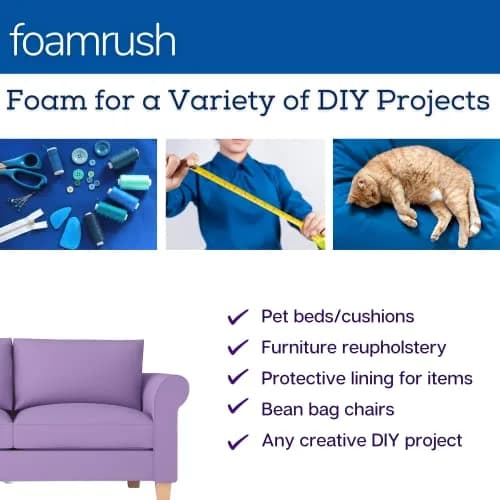 foamrush

Foam for a Variety of DIY Projects

✓ Pet beds/cushions
✓ Furniture reupholstery
✓ Protective lining for items
✓ Bean bag chairs
✓ Any creative DIY project